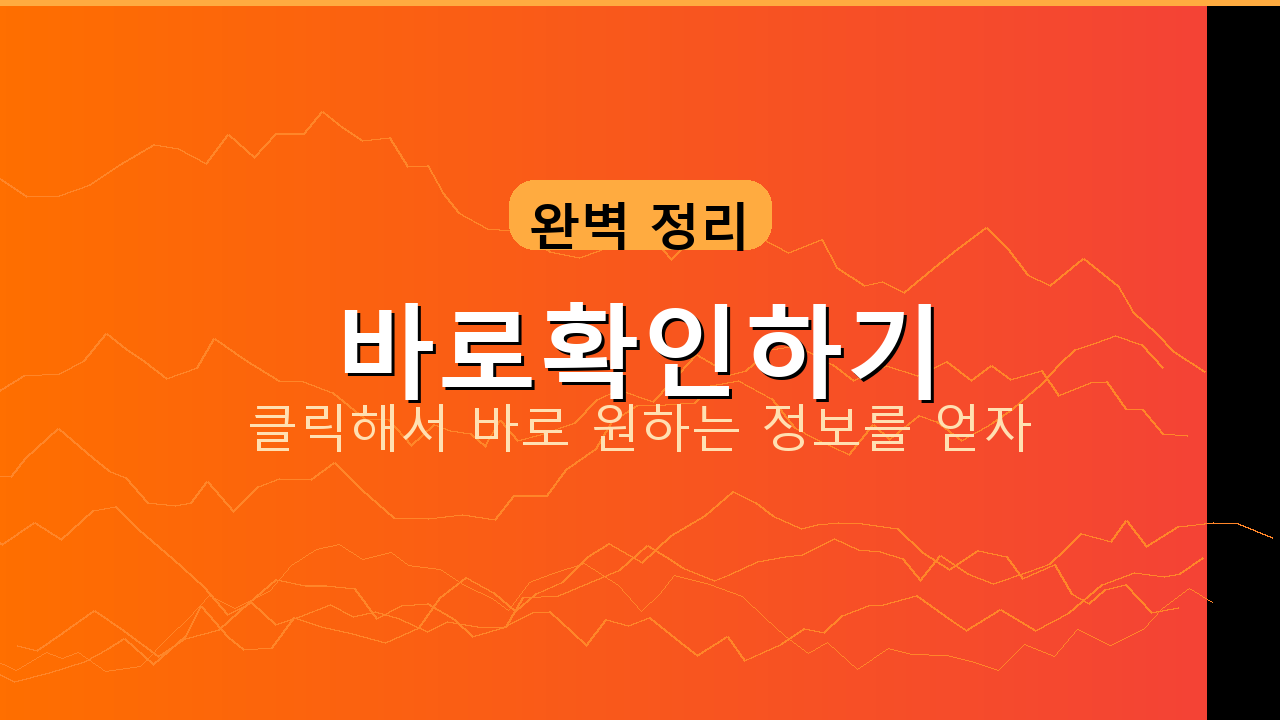 완벽 정리

바로확인하기

클릭해서 바로 원하는 정보를 얻자